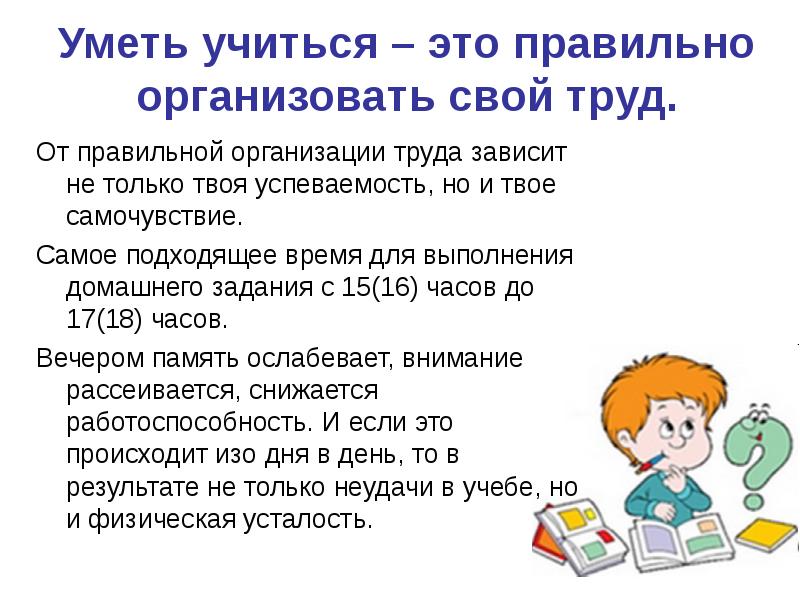 Уметь учиться – это правильно организовать свой труд.

От правильной организации труда зависит не только твоя успеваемость, но и твое самочувствие.

Самое подходящее время для выполнения домашнего задания с 15(16) часов до 17(18) часов.

Вечером память ослабевает, внимание рассеивается, снижается работоспособность. И если это происходит изо дня в день, то в результате не только неудачи в учебе, но и физическая усталость.